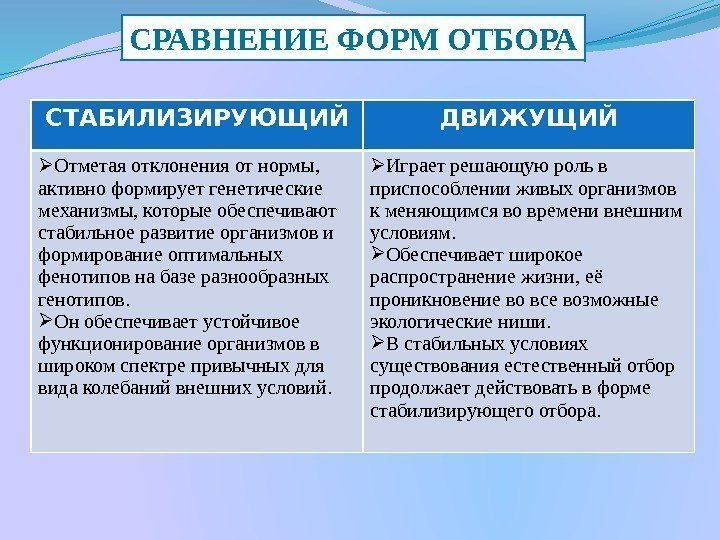 СРАВНЕНИЕ ФОРМ ОТБОРА

| СТАБИЛИЗИРУЮЩИЙ | ДВИЖУЩИЙ |
|---|---|
| ➢Отметая отклонения от нормы, активно формирует генетические механизмы, которые обеспечивают стабильное развитие организмов и формирование оптимальных фенотипов на базе разнообразных генотипов. ➢Он обеспечивает устойчивое функционирование организмов в широком спектре привычных для вида колебаний внешних условий. | ➢Играет решающую роль в приспособлении живых организмов к меняющимся во времени внешним условиям. ➢Обеспечивает широкое распространение жизни, её проникновение во все возможные экологические ниши. ➢В стабильных условиях существования естественный отбор продолжает действовать в форме стабилизирующего отбора. |